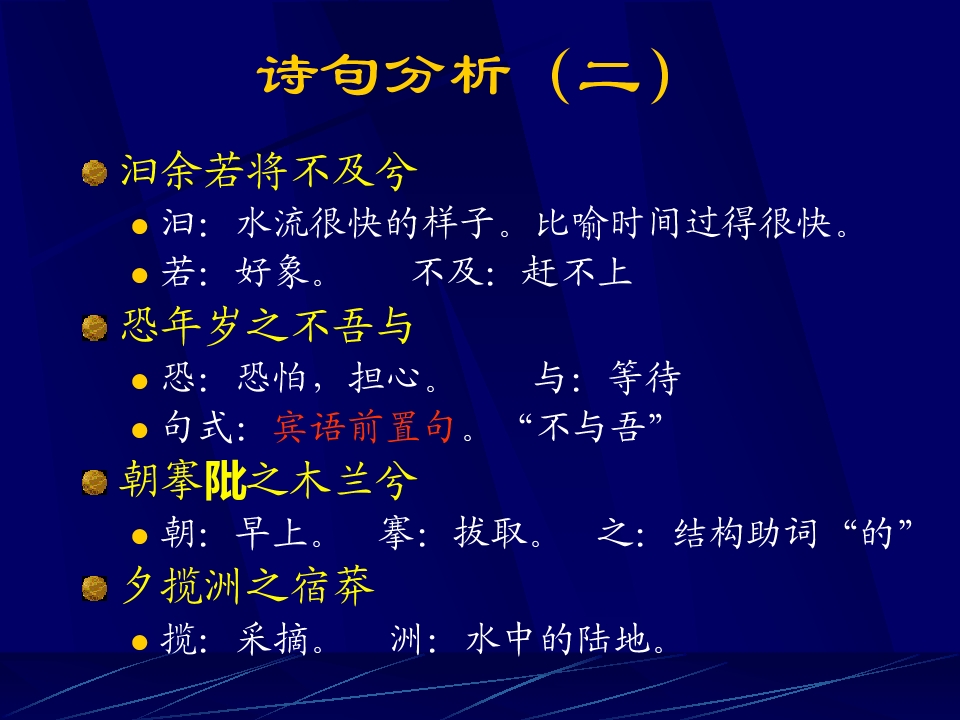 诗句分析（二）

汩余若将不及兮

汩：水流很快的样子。比喻时间过得很快。

若：好象。　不及：赶不上

恐年岁之不吾与

恐：恐怕，担心。　与：等待

句式：宾语前置句。“不与吾”

朝搴阰之木兰兮

朝：早上。　搴：拔取。　之：结构助词“的”

夕揽洲之宿莽

揽：采摘。　洲：水中的陆地。